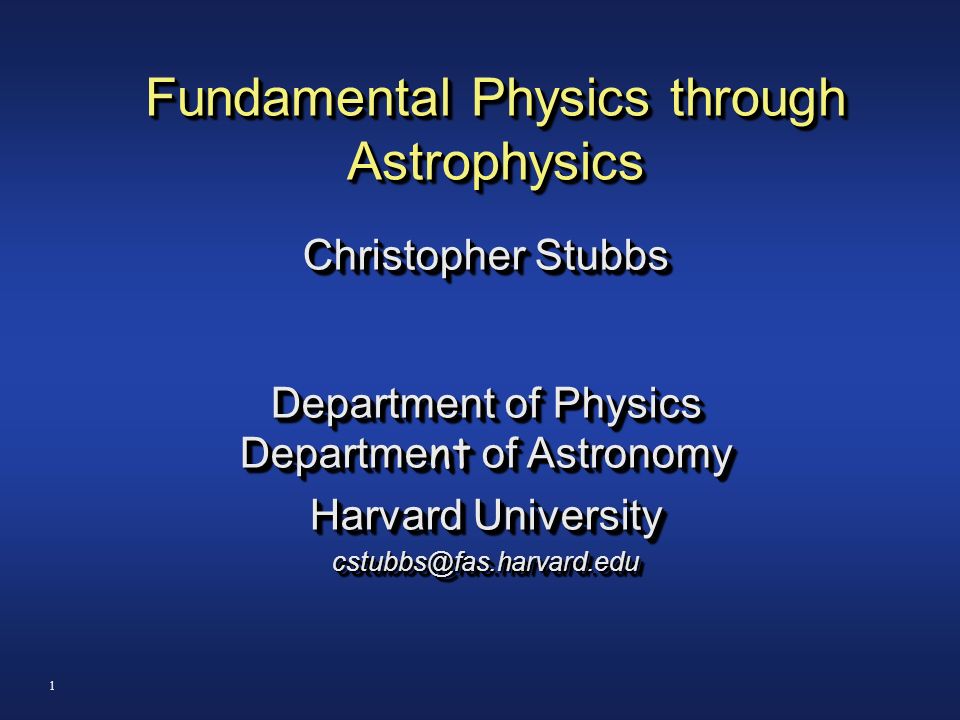 Fundamental Physics through Astrophysics

Christopher Stubbs

Department of Physics
Department of Astronomy

Harvard University

cstubbs@fas.harvard.edu

1